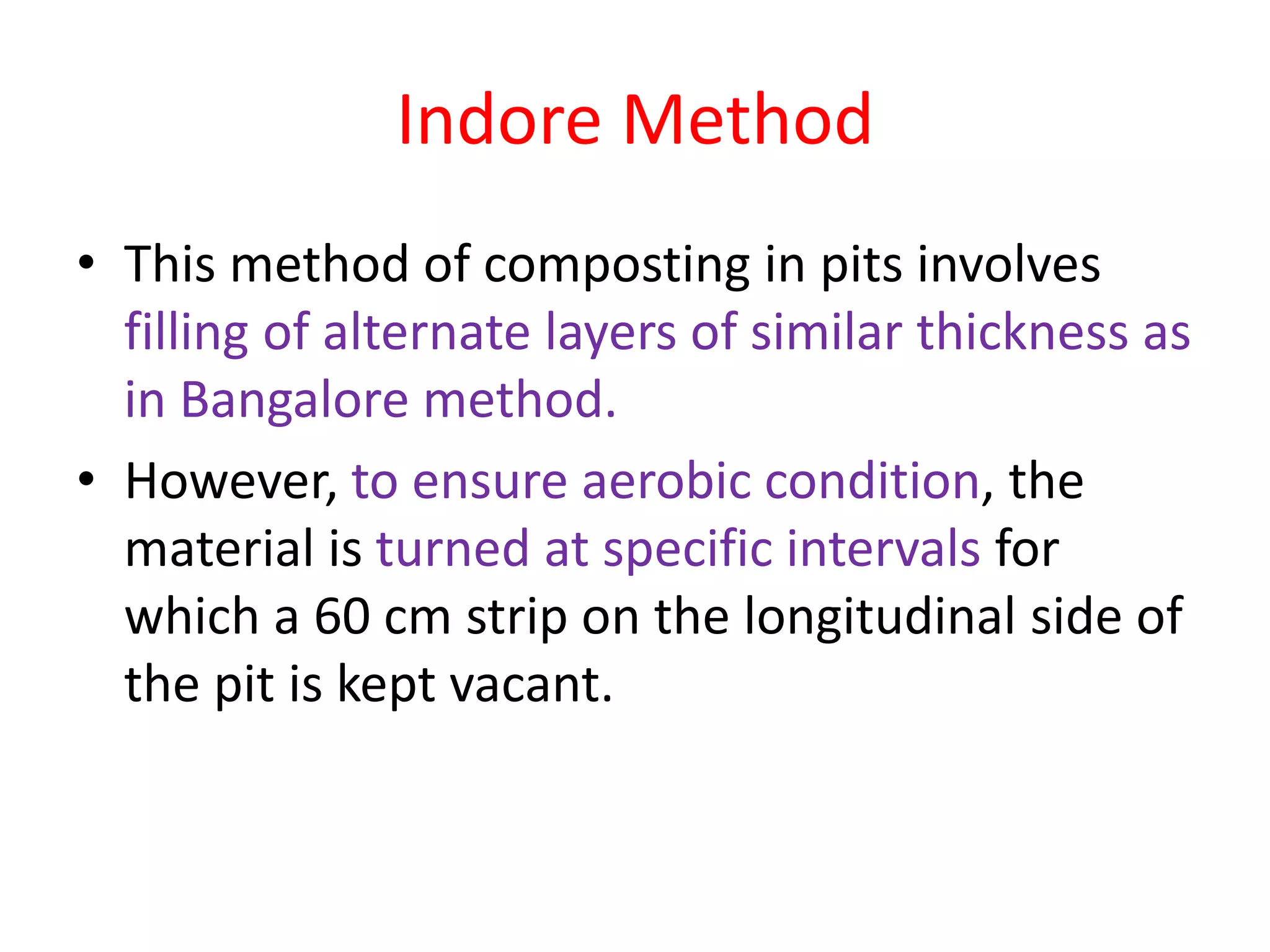 Indore Method

• This method of composting in pits involves filling of alternate layers of similar thickness as in Bangalore method.

• However, to ensure aerobic condition, the material is turned at specific intervals for which a 60 cm strip on the longitudinal side of the pit is kept vacant.